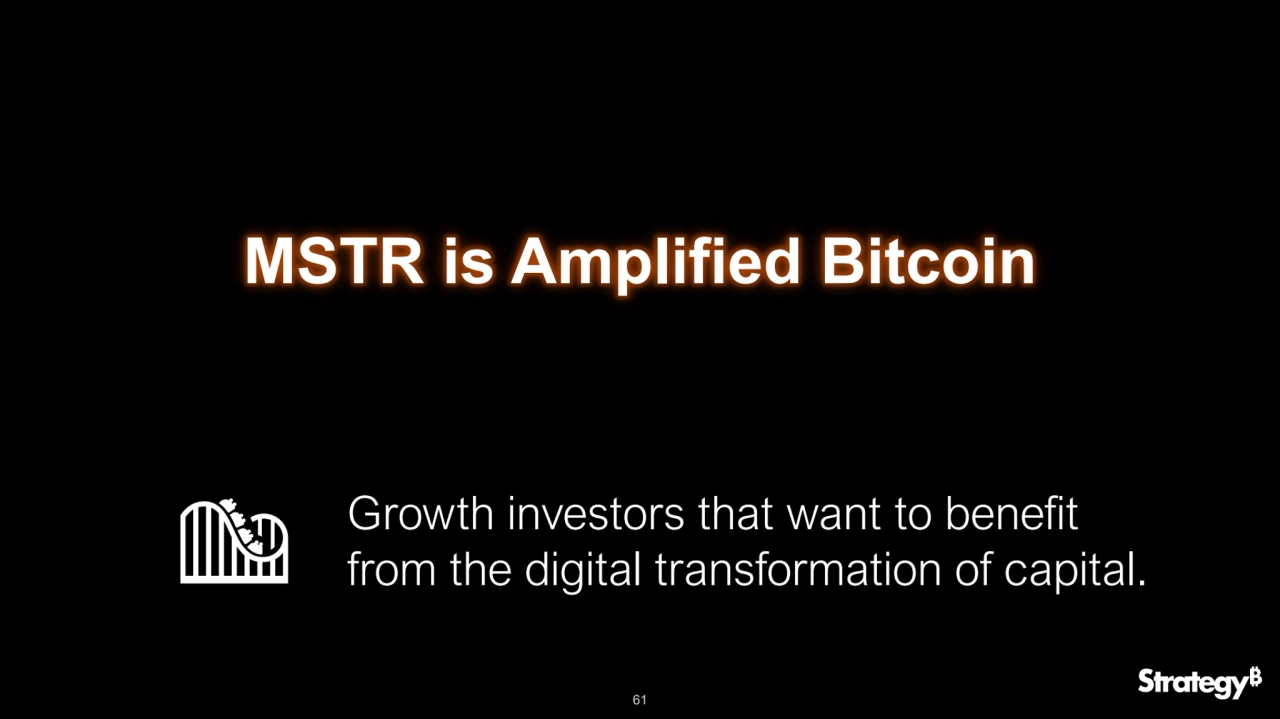 MSTR is Amplified Bitcoin

Growth investors that want to benefit from the digital transformation of capital.

61

Strategy₿